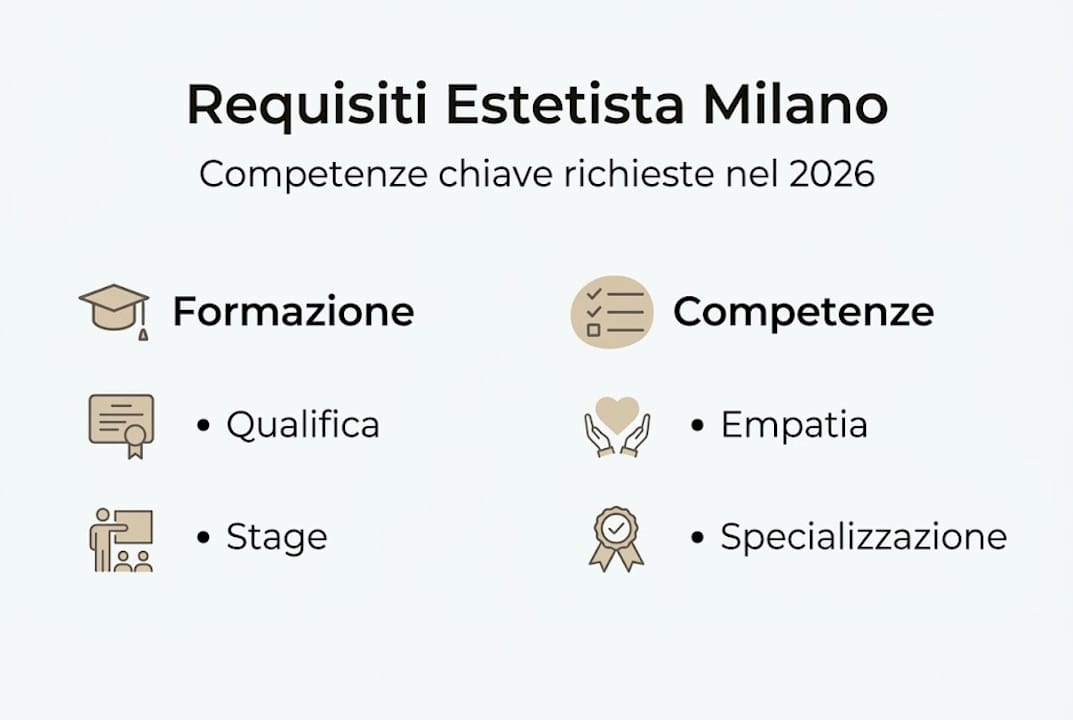 Requisiti Estetista Milano

Competenze chiave richieste nel 2026

Formazione

• Qualifica

• Stage

Competenze

• Empatia

• Specializzazione